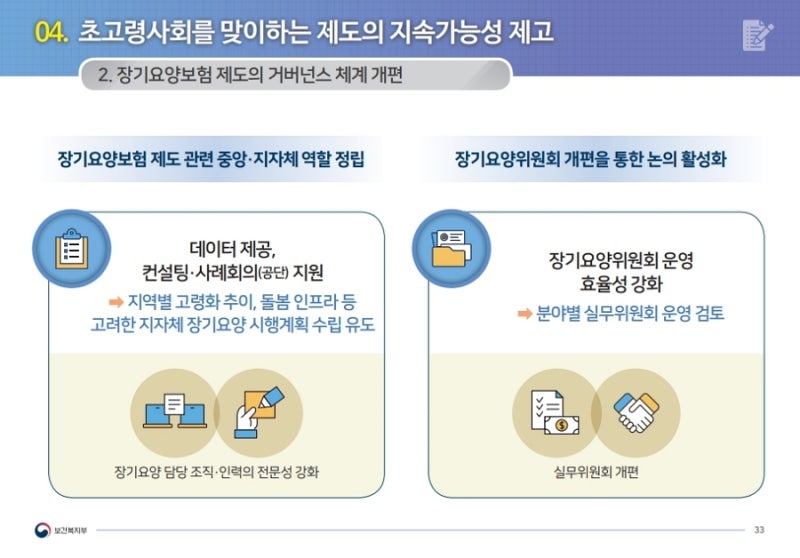 04. 초고령사회를 맞이하는 제도의 지속가능성 제고

2. 장기요양보험 제도의 거버넌스 체계 개편

장기요양보험 제도 관련 중앙·지자체 역할 정립

데이터 제공, 컨설팅·사례회의(공단) 지원

➡ 지역별 고령화 추이, 돌봄 인프라 등 고려한 지자체 장기요양 시행계획 수립 유도

장기요양 담당 조직·인력의 전문성 강화

장기요양위원회 개편을 통한 논의 활성화

장기요양위원회 운영 효율성 강화

➡ 분야별 실무위원회 운영 검토

실무위원회 개편

보건복지부

33